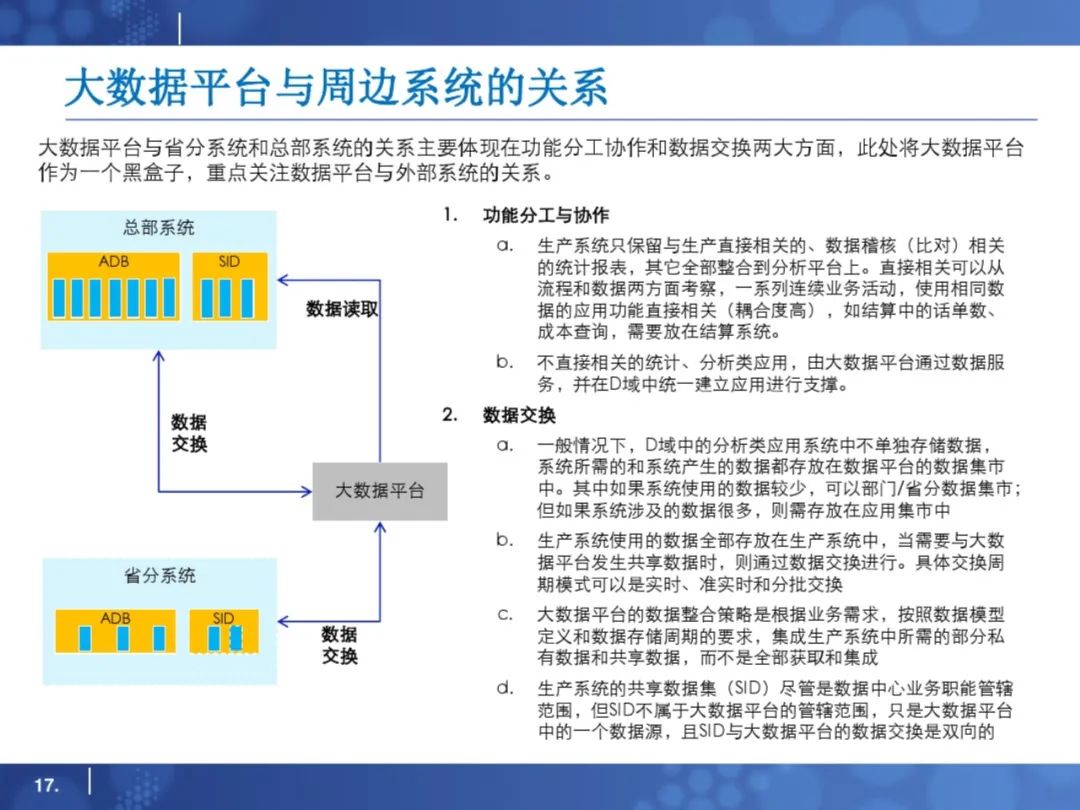 大数据平台与周边系统的关系

大数据平台与省分系统和总部系统的关系主要体现在功能分工协作和数据交换两大方面，此处将大数据平台作为一个黑盒子，重点关注数据平台与外部系统的关系。

总部系统

ADB

SID

数据读取

数据交换

大数据平台

省分系统

ADB

SID

数据交换

1. 功能分工与协作

a. 生产系统只保留与生产直接相关的、数据稽核（比对）相关的统计报表，其它全部整合到分析平台上。直接相关可以从流程和数据两方面考察，一系列连续业务活动，使用相同数据的应用功能直接相关（耦合度高），如结算中的话单数、成本查询，需要放在结算系统。

b. 不直接相关的统计、分析类应用，由大数据平台通过数据服务，并在D域中统一建立应用进行支撑。

2. 数据交换

a. 一般情况下，D域中的分析类应用系统中不单独存储数据，系统所需的和系统产生的数据都存放在数据平台的数据集市中。其中如果系统使用的数据较少，可以部门/省分数据集市；但如果系统涉及的数据很多，则需存放在应用集市中

b. 生产系统使用的数据全部存放在生产系统中，当需要与大数据平台发生共享数据时，则通过数据交换进行。具体交换周期模式可以是实时、准实时和分批交换

c. 大数据平台的数据整合策略是根据业务需求，按照数据模型定义和数据存储周期的要求，集成生产系统中所需的部分私有数据和共享数据，而不是全部获取和集成

d. 生产系统的共享数据集（SID）尽管是数据中心业务职能管辖范围，但SID不属于大数据平台的管辖范围，只是大数据平台中的一个数据源，且SID与大数据平台的数据交换是双向的

17.